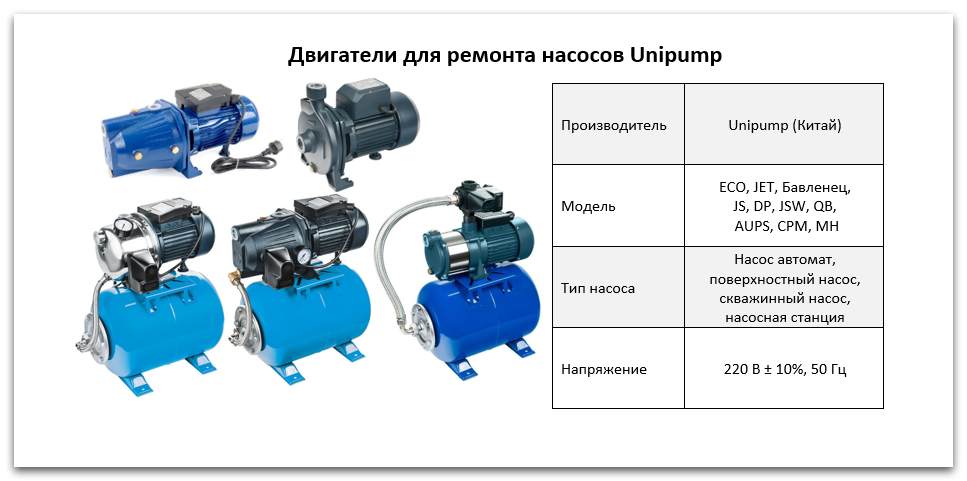 Двигатели для ремонта насосов Unipump

| Производитель | Unipump (Китай) |
|---|---|
| Модель | ECO, JET, Бавленец, JS, DP, JSW, QB, AUPS, CPM, MH |
| Тип насоса | Насос автомат, поверхностный насос, скважинный насос, насосная станция |
| Напряжение | 220 В ± 10%, 50 Гц |